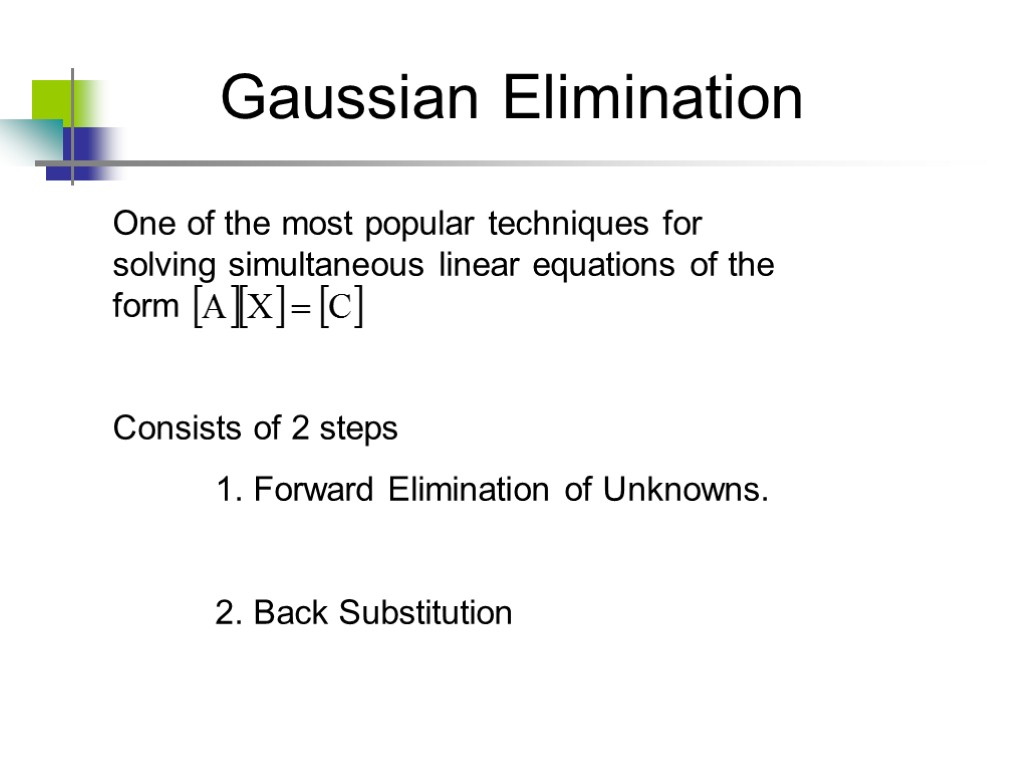 Gaussian Elimination

One of the most popular techniques for solving simultaneous linear equations of the form $[A][X]=[C]$

Consists of 2 steps

1. Forward Elimination of Unknowns.

2. Back Substitution